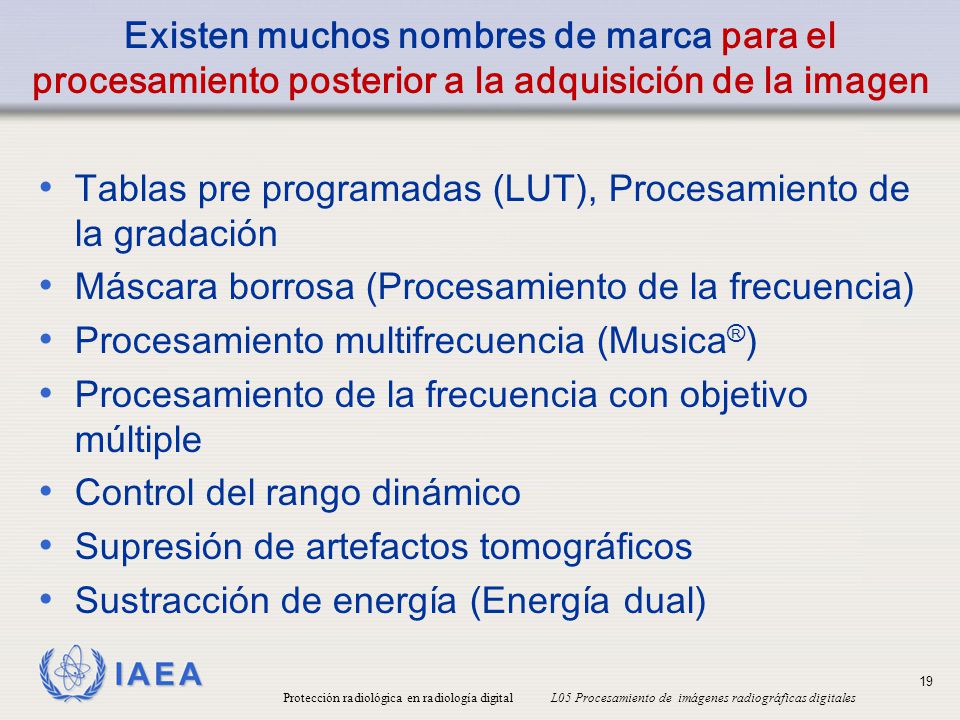 Existen muchos nombres de marca para el procesamiento posterior a la adquisición de la imagen

• Tablas pre programadas (LUT), Procesamiento de la gradación
• Máscara borrosa (Procesamiento de la frecuencia)
• Procesamiento multifrecuencia (Musica®)
• Procesamiento de la frecuencia con objetivo múltiple
• Control del rango dinámico
• Supresión de artefactos tomográficos
• Sustracción de energía (Energía dual)

IAEA

Protección radiológica en radiología digital    L05 Procesamiento de imágenes radiográficas digitales

19